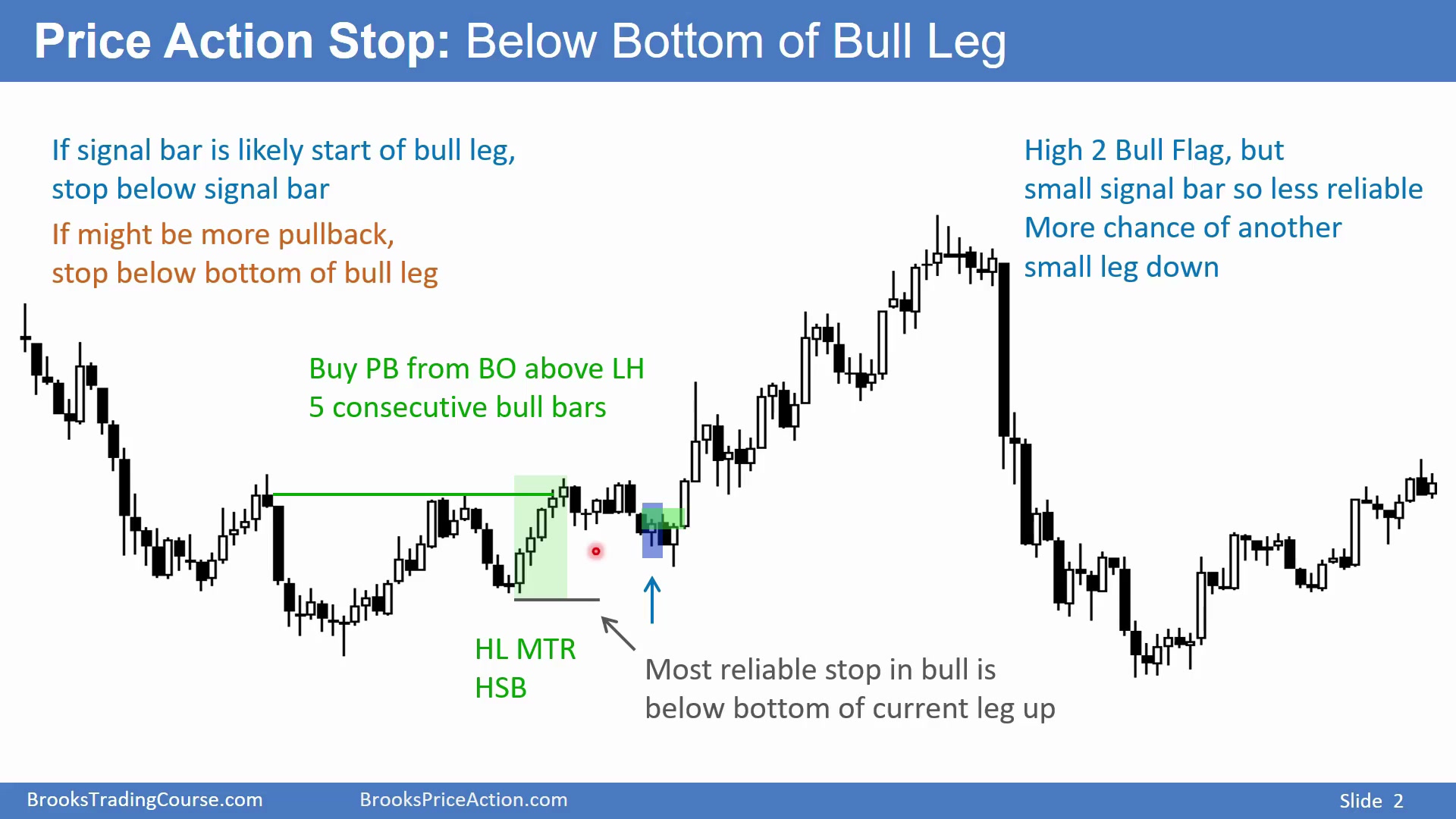 Price Action Stop: Below Bottom of Bull Leg

If signal bar is likely start of bull leg, stop below signal bar

If might be more pullback, stop below bottom of bull leg

High 2 Bull Flag, but small signal bar so less reliable More chance of another small leg down

Buy PB from BO above LH
5 consecutive bull bars

HL MTR
HSB

Most reliable stop in bull is below bottom of current leg up

BrooksTradingCourse.com BrooksPriceAction.com Slide 2